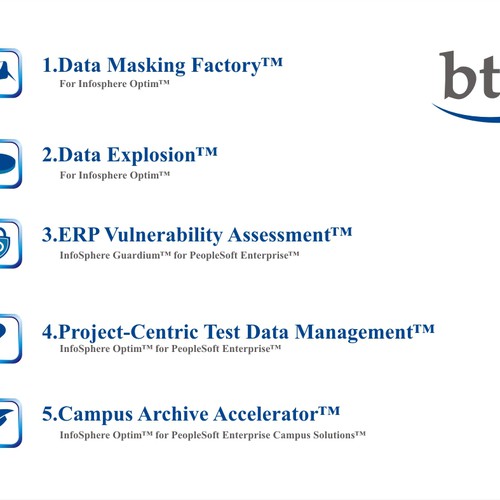 1.Data Masking Factory™
For Infosphere Optim™

bt

2.Data Explosion™
For Infosphere Optim™

3.ERP Vulnerability Assessment™
InfoSphere Guardium™ for PeopleSoft Enterprise™

4.Project-Centric Test Data Management™
InfoSphere Optim™ for PeopleSoft Enterprise™

5.Campus Archive Accelerator™
InfoSphere Optim™ for PeopleSoft Enterprise Campus Solutions™